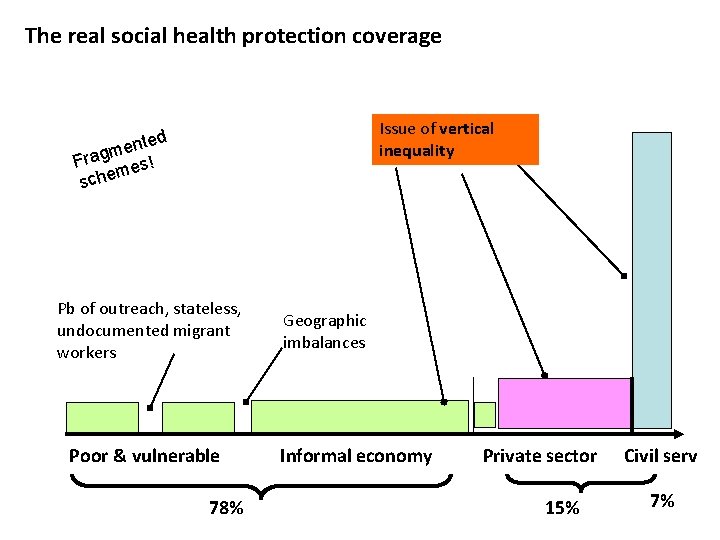 The real social health protection coverage

Fragmented schemes!

Issue of vertical inequality

Pb of outreach, stateless, undocumented migrant workers

Geographic imbalances

Poor & vulnerable

Informal economy

Private sector

Civil serv

78%

15%

7%